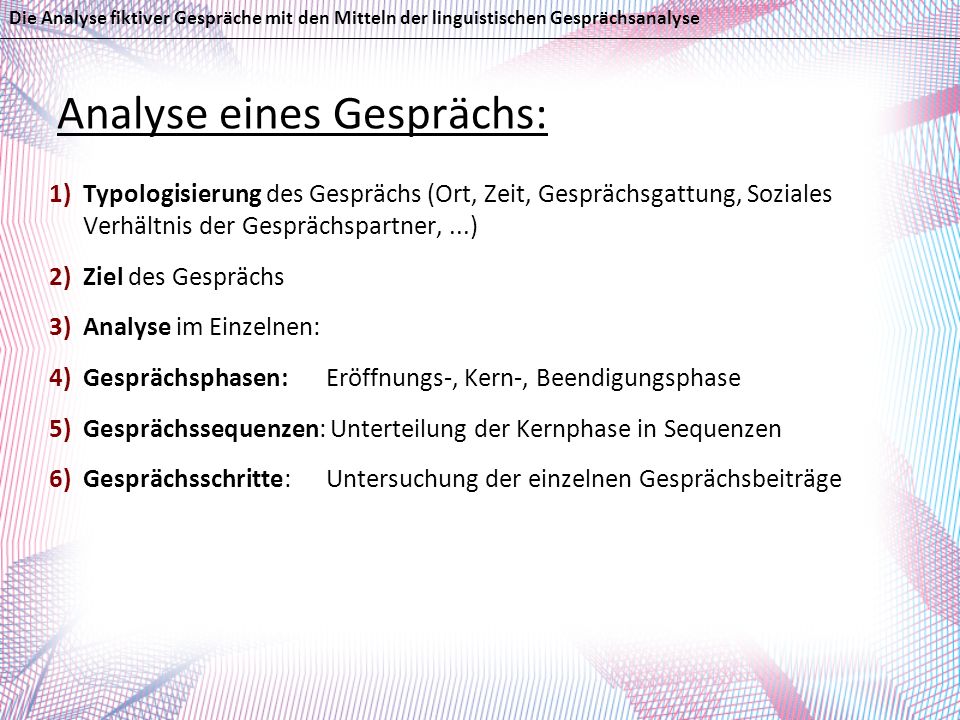 Die Analyse fiktiver Gespräche mit den Mitteln der linguistischen Gesprächsanalyse

Analyse eines Gesprächs:

1) Typologisierung des Gesprächs (Ort, Zeit, Gesprächsgattung, Soziales Verhältnis der Gesprächspartner, ...)

2) Ziel des Gesprächs

3) Analyse im Einzelnen:

4) Gesprächsphasen: Eröffnungs-, Kern-, Beendigungsphase

5) Gesprächssequenzen: Unterteilung der Kernphase in Sequenzen

6) Gesprächsschritte: Untersuchung der einzelnen Gesprächsbeiträge